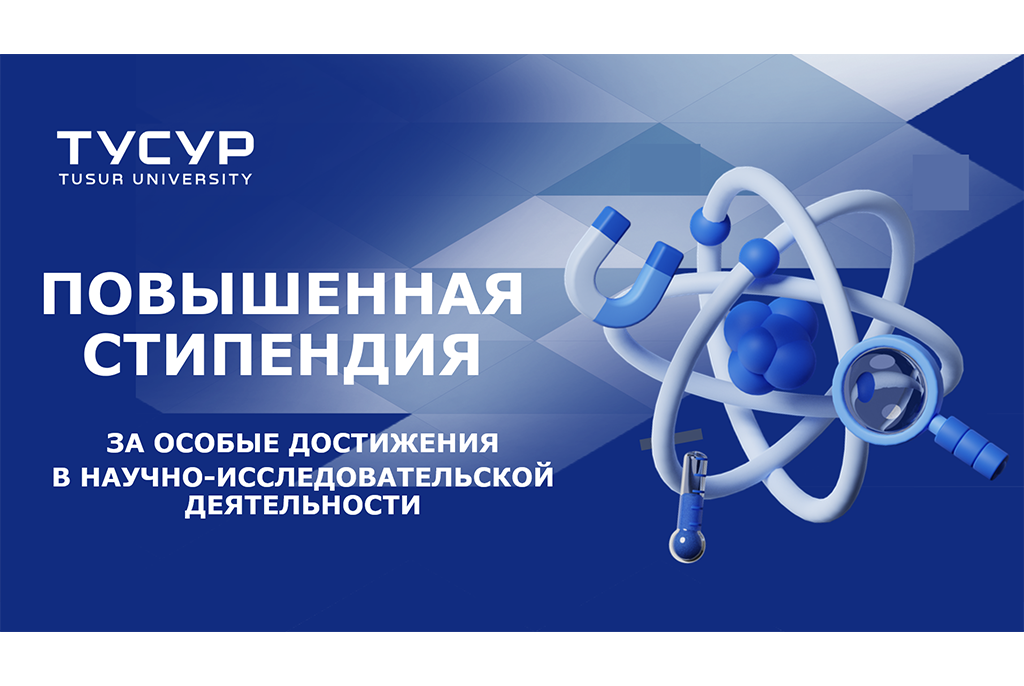 ТУСУР
TUSUR UNIVERSITY

ПОВЫШЕННАЯ СТИПЕНДИЯ

ЗА ОСОБЫЕ ДОСТИЖЕНИЯ В НАУЧНО-ИССЛЕДОВАТЕЛЬСКОЙ ДЕЯТЕЛЬНОСТИ